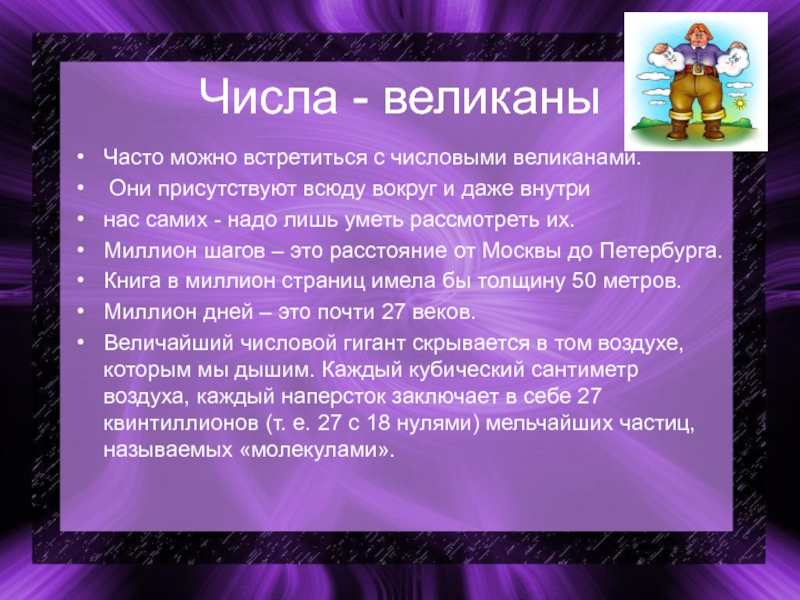 Числа - великаны

• Часто можно встретиться с числовыми великанами.
• Они присутствуют всюду вокруг и даже внутри
• нас самих - надо лишь уметь рассмотреть их.
• Миллион шагов – это расстояние от Москвы до Петербурга.
• Книга в миллион страниц имела бы толщину 50 метров.
• Миллион дней – это почти 27 веков.
• Величайший числовой гигант скрывается в том воздухе, которым мы дышим. Каждый кубический сантиметр воздуха, каждый наперсток заключает в себе 27 квинтиллионов (т. е. 27 с 18 нулями) мельчайших частиц, называемых «молекулами».